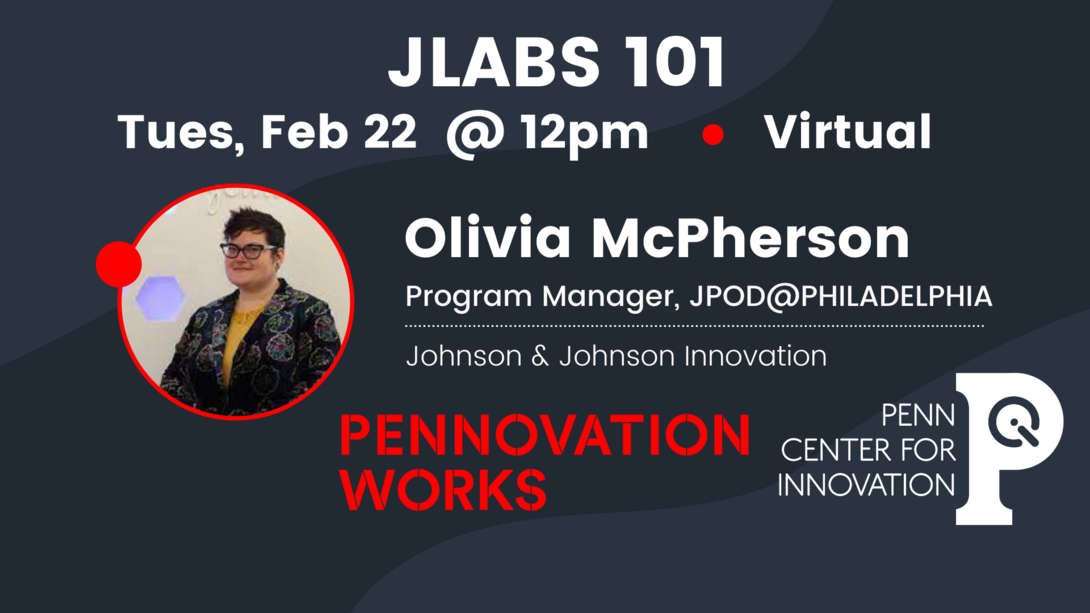 JLABS 101

Tues, Feb 22 @ 12pm • Virtual

Olivia McPherson

Program Manager, JPOD@PHILADELPHIA

Johnson & Johnson Innovation

PENNOVATION WORKS

PENN CENTER FOR INNOVATION